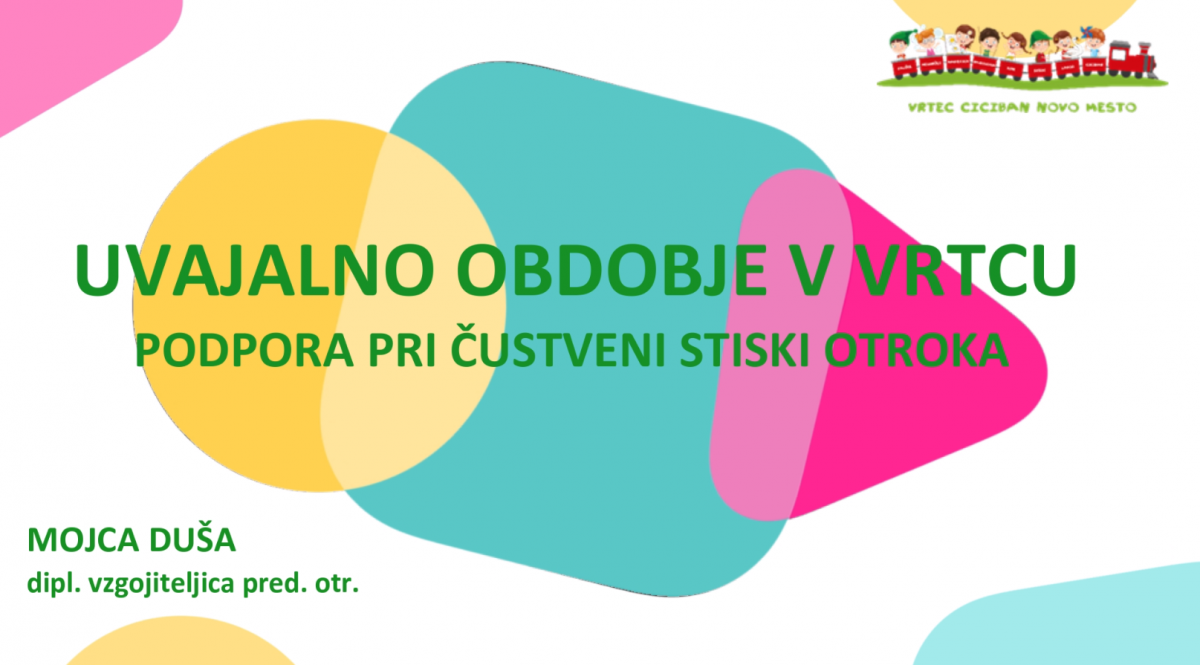 VRTEC CICIBAN NOVO MESTO

UVAJALNO OBDOBJE V VRTCU

PODPORA PRI ČUSTVENI STISKI OTROKA

MOJCA DUŠA

dipl. vzgojiteljica pred. otr.